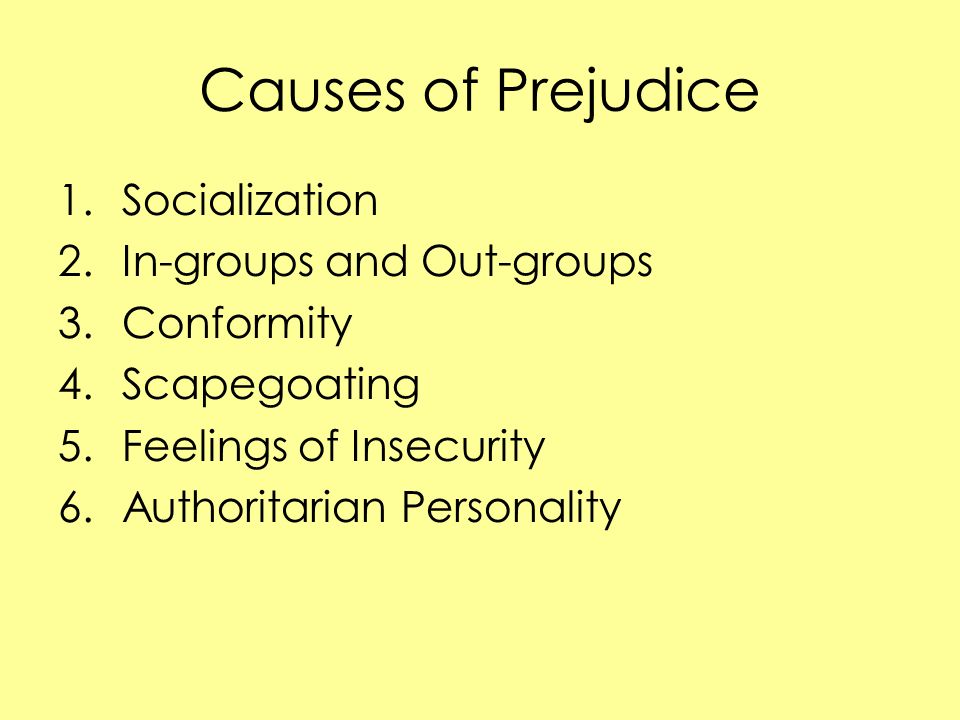 Causes of Prejudice

1. Socialization
2. In-groups and Out-groups
3. Conformity
4. Scapegoating
5. Feelings of Insecurity
6. Authoritarian Personality